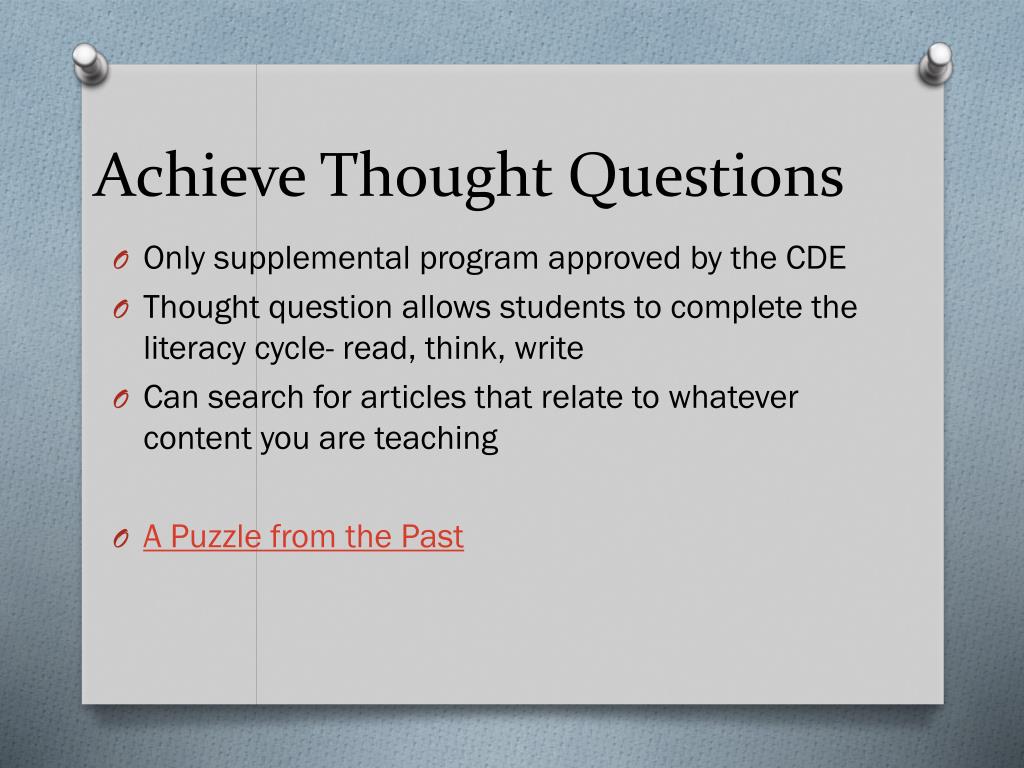 Achieve Thought Questions

O Only supplemental program approved by the CDE
O Thought question allows students to complete the literacy cycle- read, think, write
O Can search for articles that relate to whatever content you are teaching

O A Puzzle from the Past